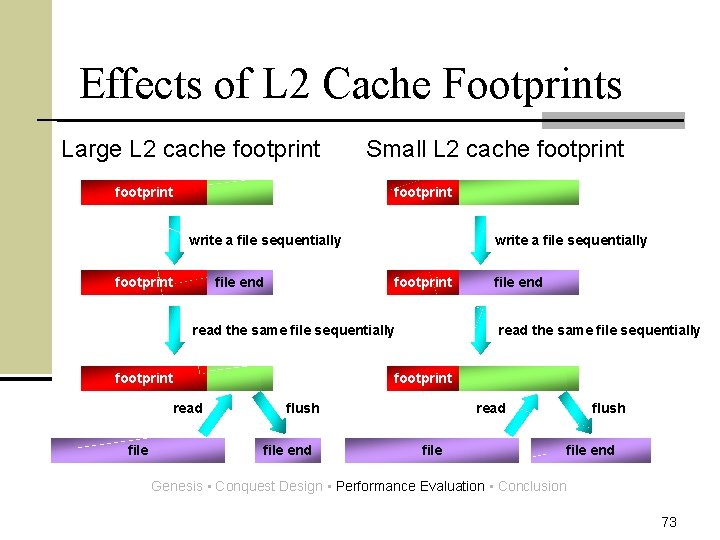 Effects of L2 Cache Footprints

Large L2 cache footprint

footprint

write a file sequentially

footprint file end

read the same file sequentially

footprint

read flush

file file end

Small L2 cache footprint

footprint

write a file sequentially

footprint file end

read the same file sequentially

footprint

read flush

file file end

Genesis ▪ Conquest Design ▪ Performance Evaluation ▪ Conclusion

73